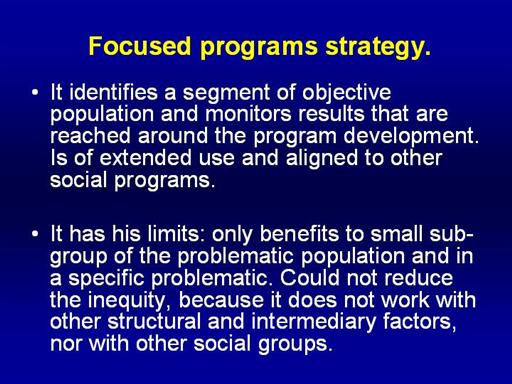 Focused programs strategy.

• It identifies a segment of objective population and monitors results that are reached around the program development. Is of extended use and aligned to other social programs.

• It has his limits: only benefits to small sub-group of the problematic population and in a specific problematic. Could not reduce the inequity, because it does not work with other structural and intermediary factors, nor with other social groups.